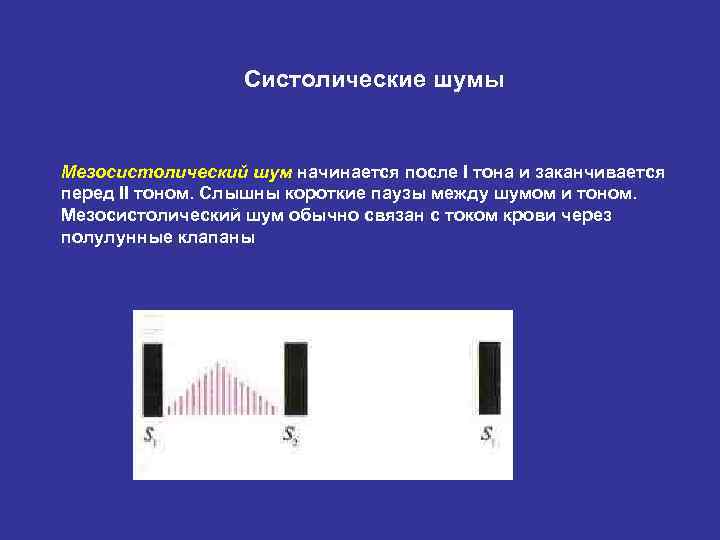 Систолические шумы

Мезосистолический шум начинается после I тона и заканчивается перед II тоном. Слышны короткие паузы между шумом и тоном. Мезосистолический шум обычно связан с током крови через полулунные клапаны

$S_1$ $S_2$ $S_1$